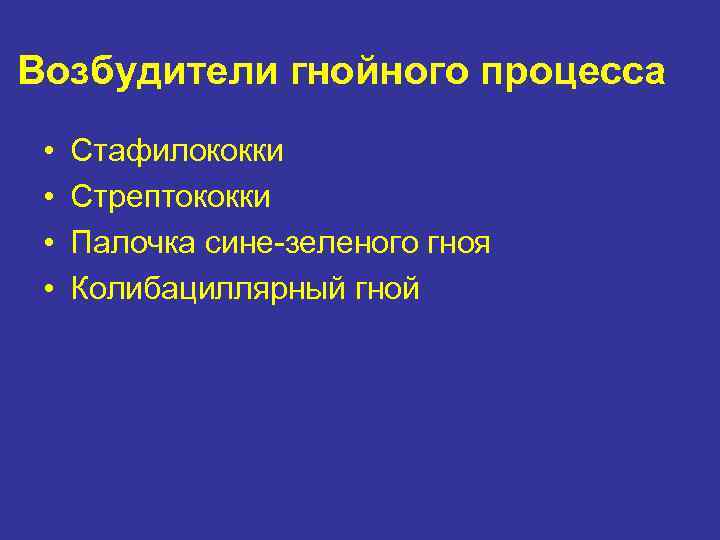 Возбудители гнойного процесса

• Стафилококки
• Стрептококки
• Палочка сине-зеленого гноя
• Колибациллярный гной